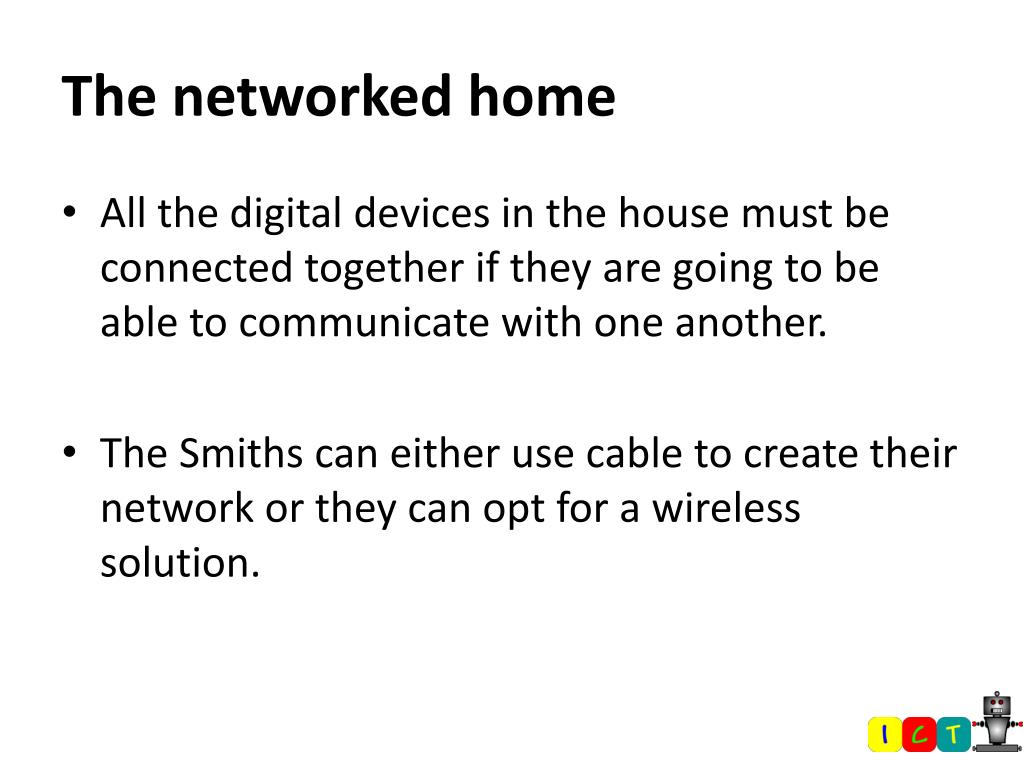 The networked home

• All the digital devices in the house must be connected together if they are going to be able to communicate with one another.

• The Smiths can either use cable to create their network or they can opt for a wireless solution.

I C T